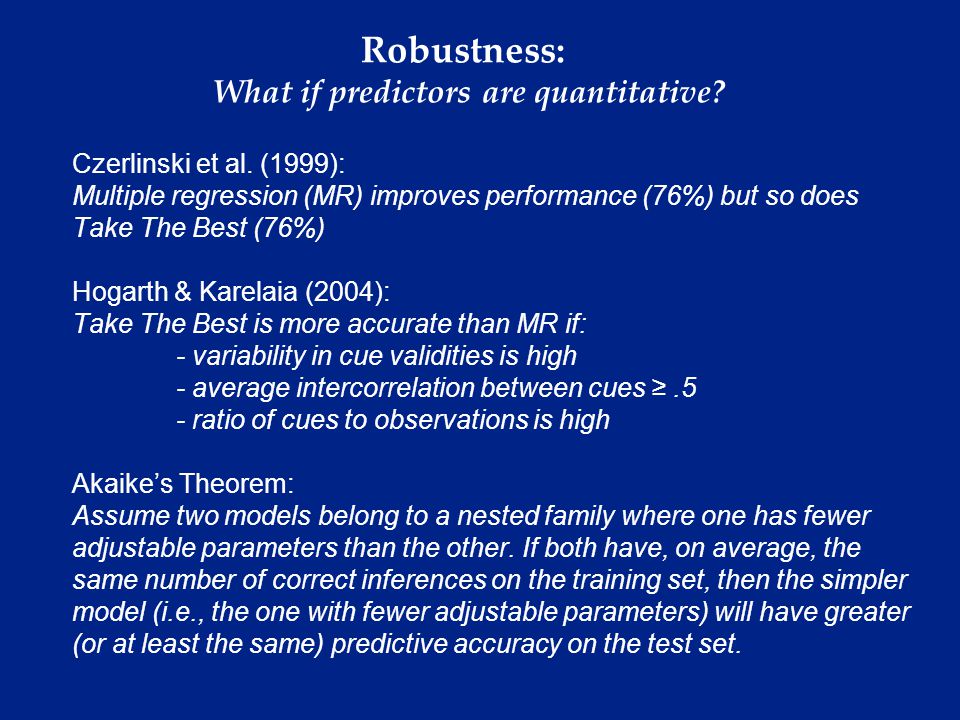 Robustness:
What if predictors are quantitative?

Czerlinski et al. (1999):
Multiple regression (MR) improves performance (76%) but so does Take The Best (76%)

Hogarth & Karelaia (2004):
Take The Best is more accurate than MR if:
- variability in cue validities is high
- average intercorrelation between cues ≥ .5
- ratio of cues to observations is high

Akaike's Theorem:
Assume two models belong to a nested family where one has fewer adjustable parameters than the other. If both have, on average, the same number of correct inferences on the training set, then the simpler model (i.e., the one with fewer adjustable parameters) will have greater (or at least the same) predictive accuracy on the test set.